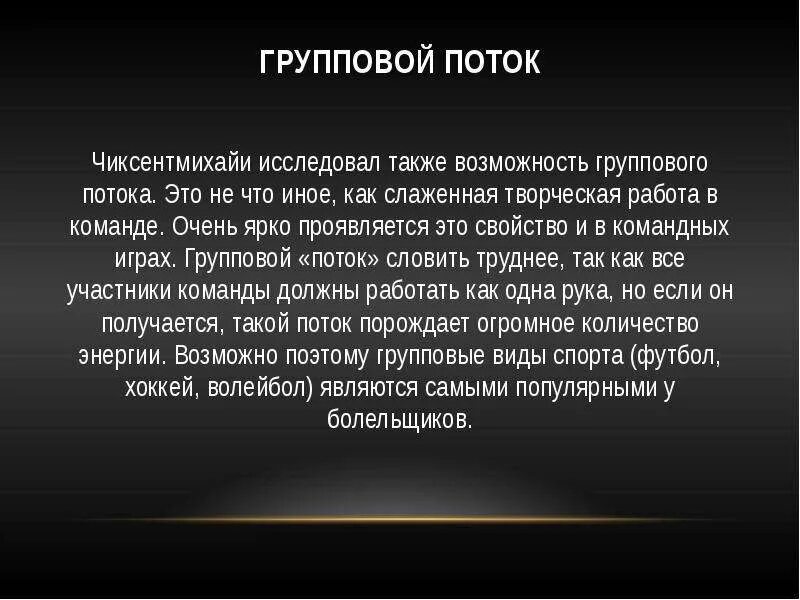 ГРУППОВОЙ ПОТОК

Чиксентмихайи исследовал также возможность группового потока. Это не что иное, как слаженная творческая работа в команде. Очень ярко проявляется это свойство и в командных играх. Групповой «поток» словить труднее, так как все участники команды должны работать как одна рука, но если он получается, такой поток порождает огромное количество энергии. Возможно поэтому групповые виды спорта (футбол, хоккей, волейбол) являются самыми популярными у болельщиков.